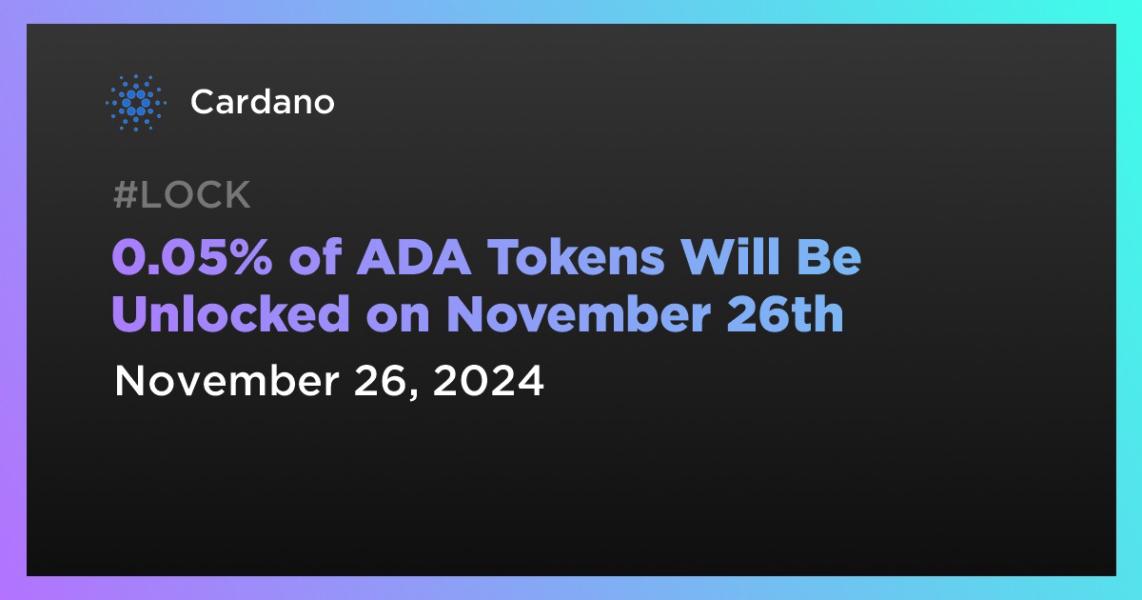 Cardano

#LOCK

0.05% of ADA Tokens Will Be Unlocked on November 26th

November 26, 2024